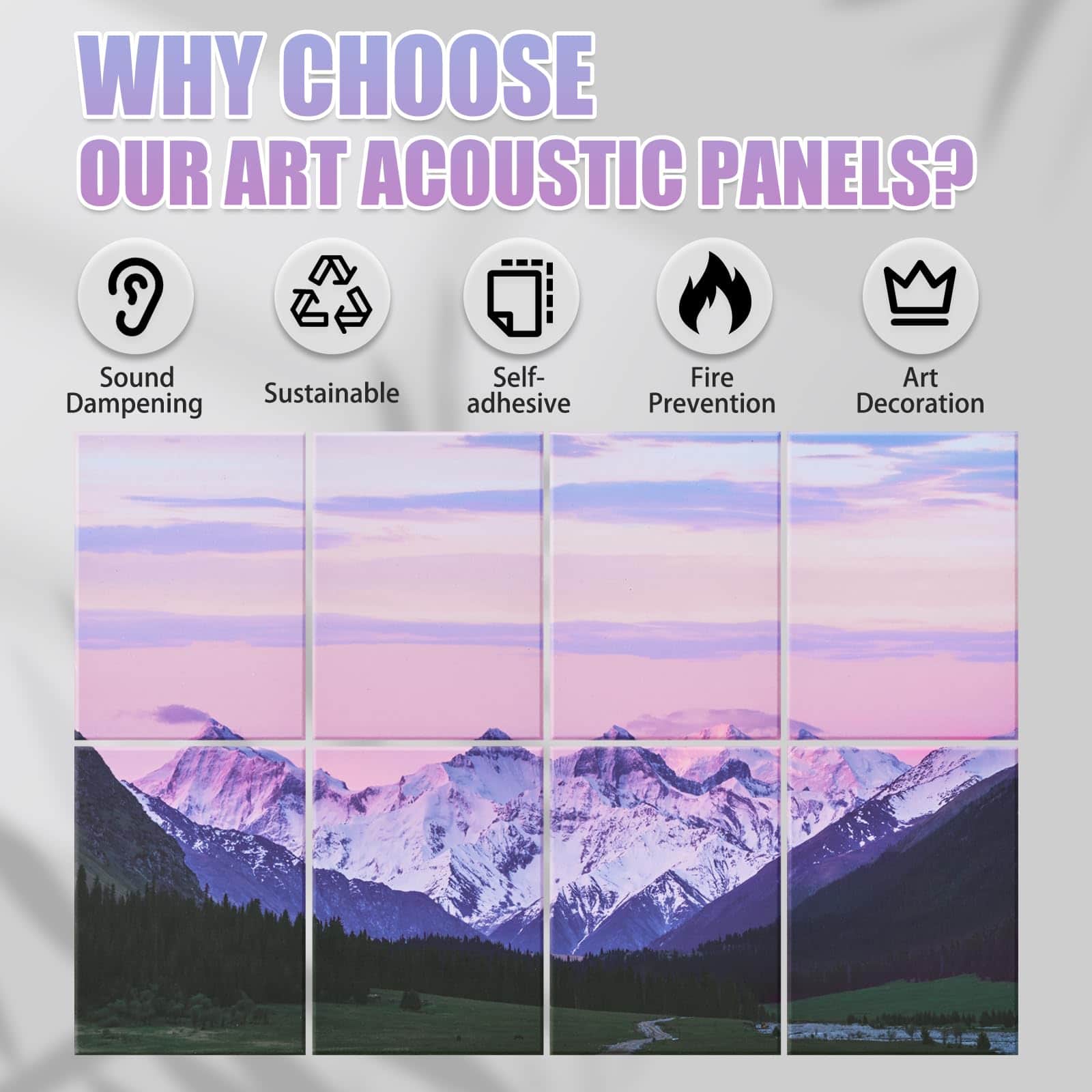 WHY CHOOSE
OUR ART ACOUSTIC PANELS?

Sound Dampening

Sustainable

Self-adhesive

Fire Prevention

Art Decoration